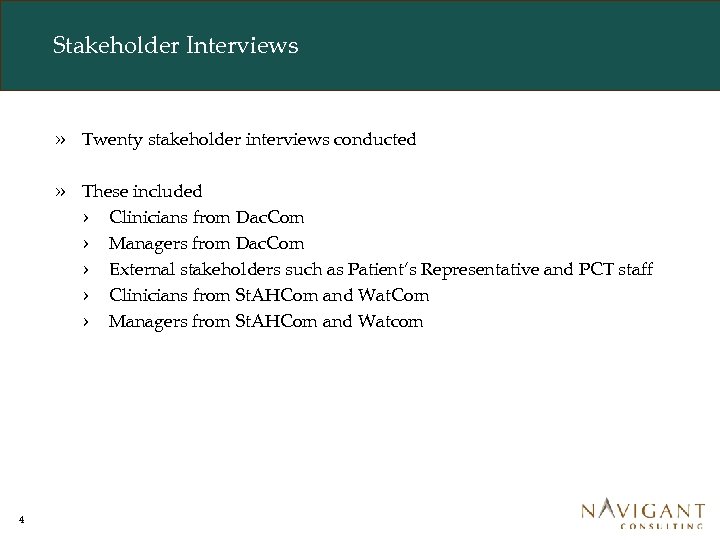 Stakeholder Interviews

» Twenty stakeholder interviews conducted

» These included
› Clinicians from DacCom
› Managers from DacCom
› External stakeholders such as Patient's Representative and PCT staff
› Clinicians from StAHCom and WatCom
› Managers from StAHCom and Watcom

4

NAVIGANT
CONSULTING